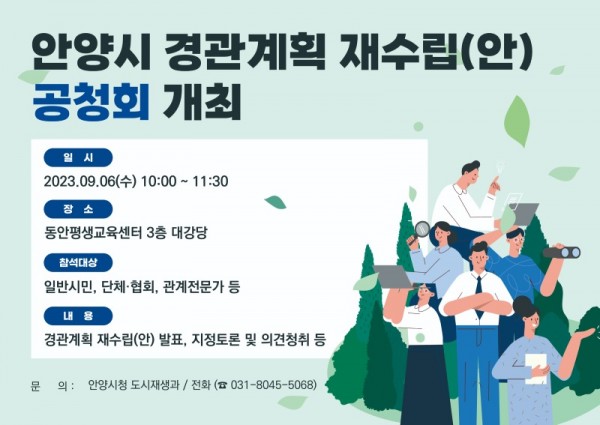 안양시 경관계획 재수립(안) 공청회 개최

일 시

2023.09.06(수) 10:00 ~ 11:30

장 소

동안평생교육센터 3층 대강당

참석대상

일반시민, 단체·협회, 관계전문가 등

내 용

경관계획 재수립(안) 발표, 지정토론 및 의견청취 등

문 의 : 안양시청 도시재생과 / 전화 (☎ 031-8045-5068)